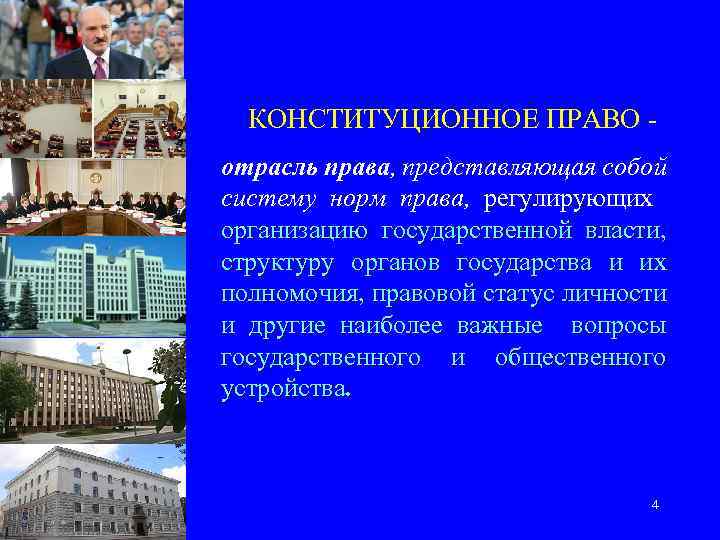 КОНСТИТУЦИОННОЕ ПРАВО -

отрасль права, представляющая собой систему норм права, регулирующих организацию государственной власти, структуру органов государства и их полномочия, правовой статус личности и другие наиболее важные вопросы государственного и общественного устройства.

4